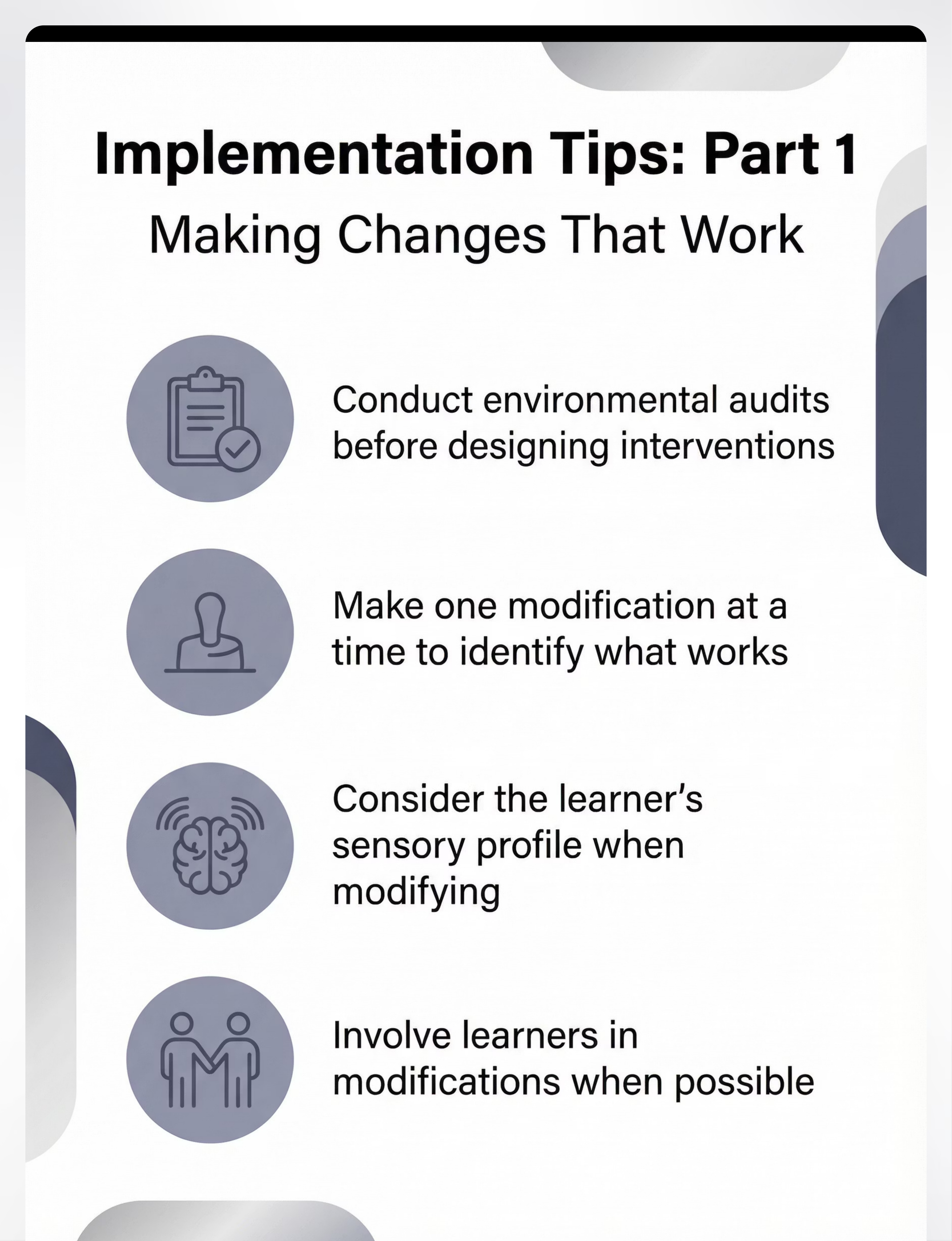 Implementation Tips: Part 1

Making Changes That Work

Conduct environmental audits before designing interventions

Make one modification at a time to identify what works

Consider the learner's sensory profile when modifying

Involve learners in modifications when possible